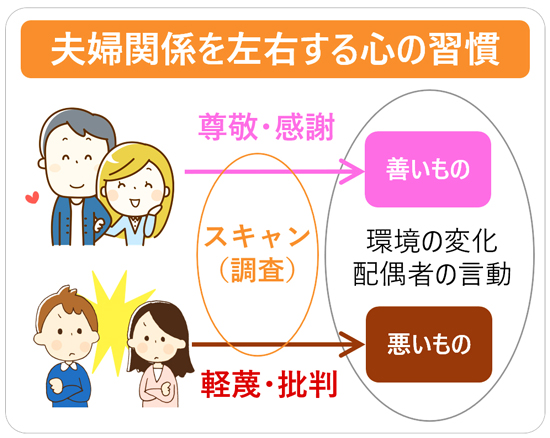 夫婦関係を左右する心の習慣

尊敬・感謝

善いもの

スキャン
（調査）

環境の変化
配偶者の言動

悪いもの

軽蔑・批判